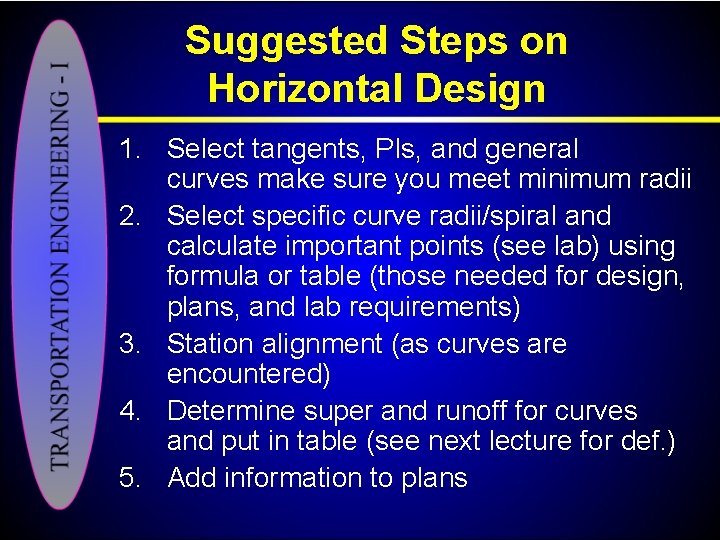 TRANSPORTATION ENGINEERING - I

Suggested Steps on Horizontal Design

1. Select tangents, PIs, and general curves make sure you meet minimum radii
2. Select specific curve radii/spiral and calculate important points (see lab) using formula or table (those needed for design, plans, and lab requirements)
3. Station alignment (as curves are encountered)
4. Determine super and runoff for curves and put in table (see next lecture for def.)
5. Add information to plans